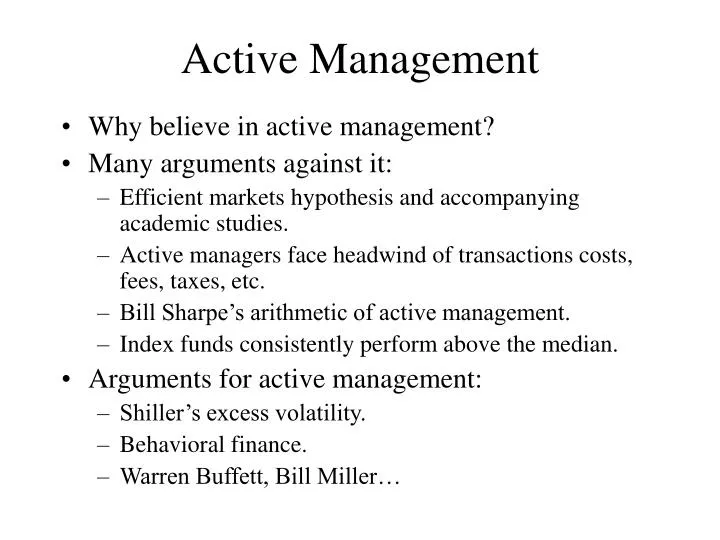 Active Management

• Why believe in active management?
• Many arguments against it:
– Efficient markets hypothesis and accompanying academic studies.
– Active managers face headwind of transactions costs, fees, taxes, etc.
– Bill Sharpe’s arithmetic of active management.
– Index funds consistently perform above the median.
• Arguments for active management:
– Shiller’s excess volatility.
– Behavioral finance.
– Warren Buffett, Bill Miller…